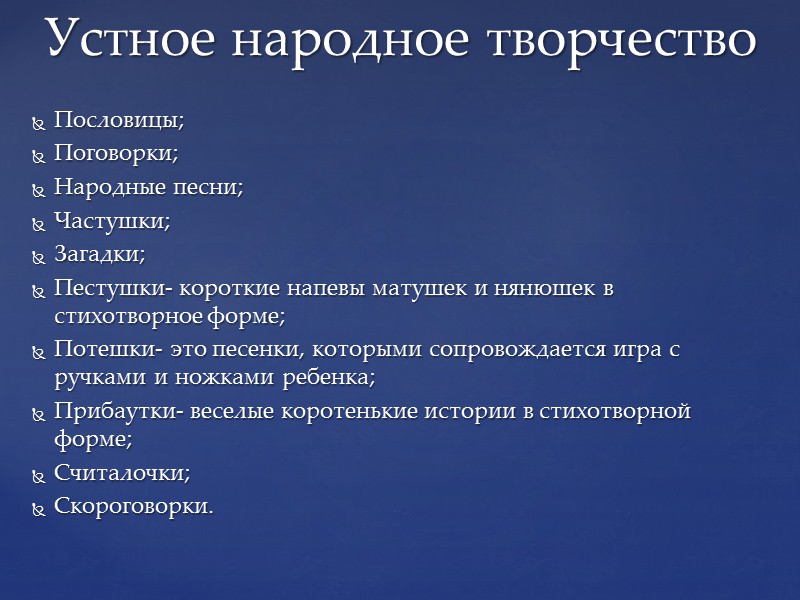 Устное народное творчество

Пословицы;
Поговорки;
Народные песни;
Частушки;
Загадки;
Пестушки- короткие напевы матушек и нянюшек в стихотворное форме;
Потешки- это песенки, которыми сопровождается игра с ручками и ножками ребенка;
Прибаутки- веселые коротенькие истории в стихотворной форме;
Считалочки;
Скороговорки.